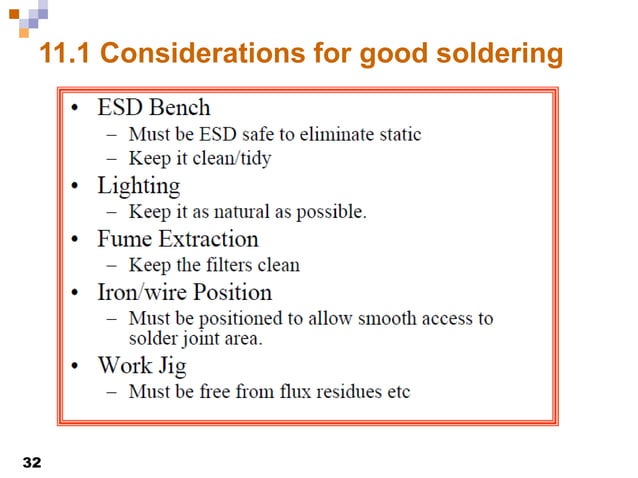 11.1 Considerations for good soldering

• ESD Bench
– Must be ESD safe to eliminate static
– Keep it clean/tidy
• Lighting
– Keep it as natural as possible.
• Fume Extraction
– Keep the filters clean
• Iron/wire Position
– Must be positioned to allow smooth access to solder joint area.
• Work Jig
– Must be free from flux residues etc

32